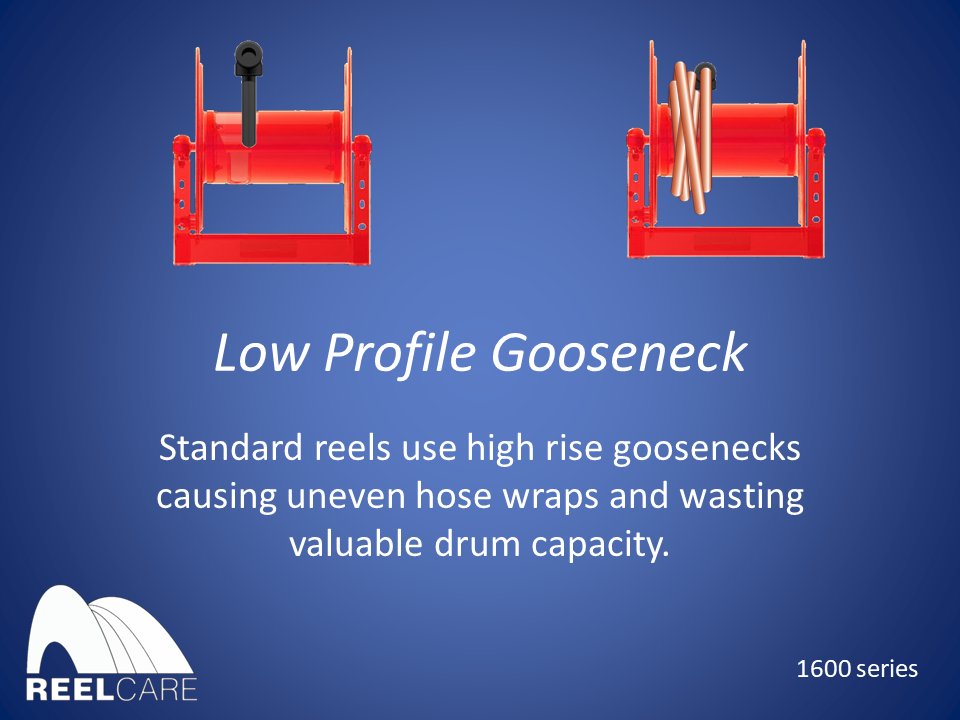 Low Profile Gooseneck

Standard reels use high rise goosenecks causing uneven hose wraps and wasting valuable drum capacity.

REELCARE

1600 series